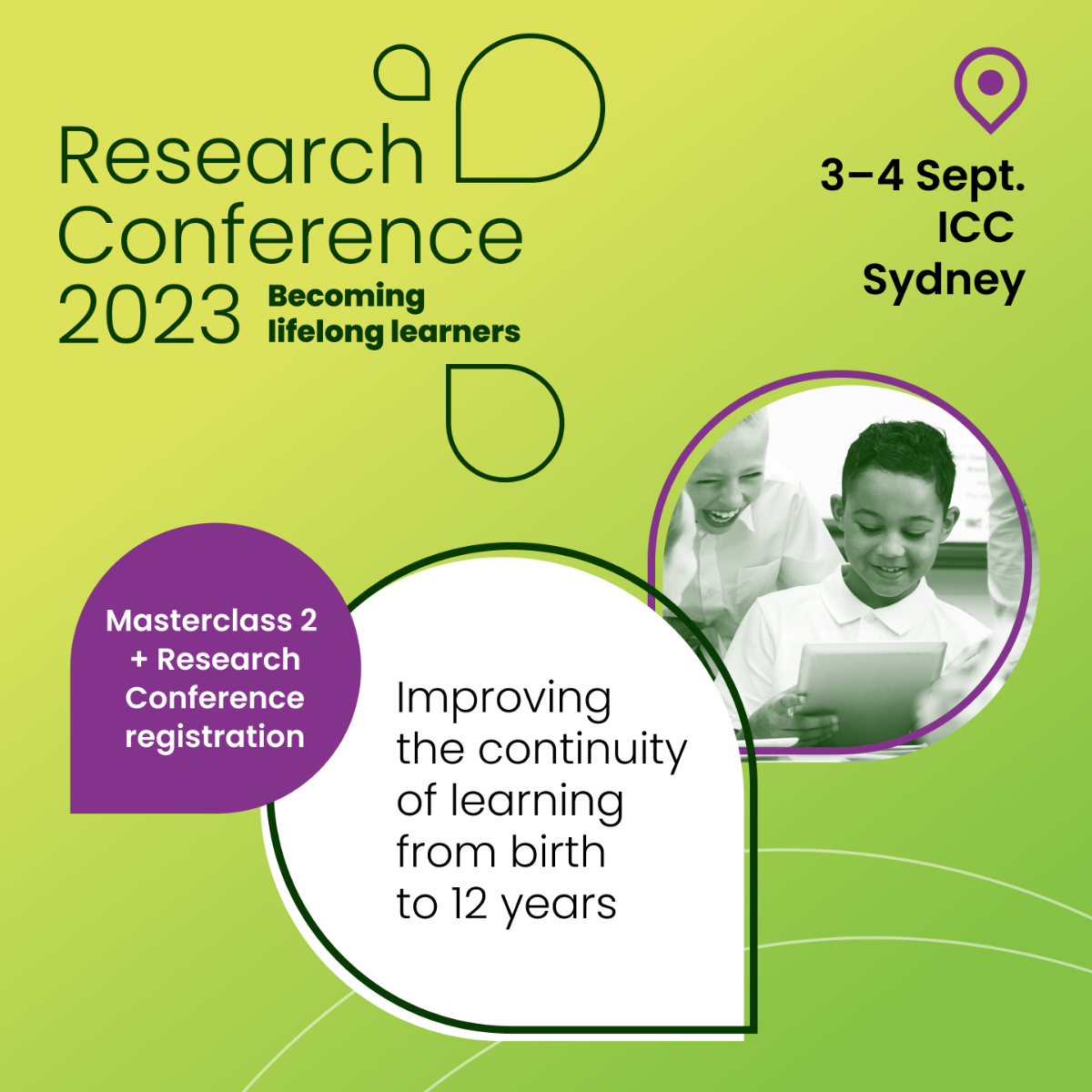 Research Conference 2023

Becoming lifelong learners

3–4 Sept.
ICC
Sydney

Masterclass 2 + Research Conference registration

Improving the continuity of learning from birth to 12 years